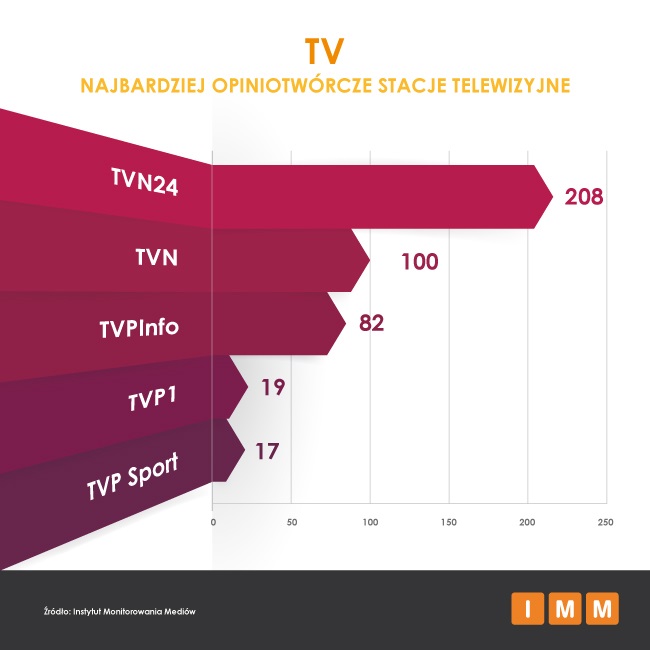 TV
NAJBARDZIEJ OPINIOTWÓRCZE STACJE TELEWIZYJNE

TVN24
208
TVN
100
TVPInfo
82
TVP1
19
TVP Sport
17

0 50 100 150 200 250

Źródło: Instytut Monitorowania Mediów

I M M